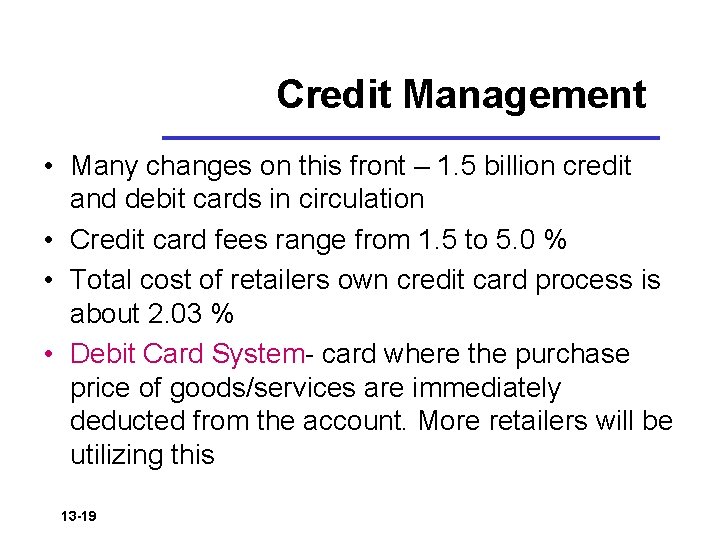 Credit Management

• Many changes on this front – 1.5 billion credit and debit cards in circulation
• Credit card fees range from 1.5 to 5.0 %
• Total cost of retailers own credit card process is about 2.03 %
• Debit Card System- card where the purchase price of goods/services are immediately deducted from the account. More retailers will be utilizing this

13-19